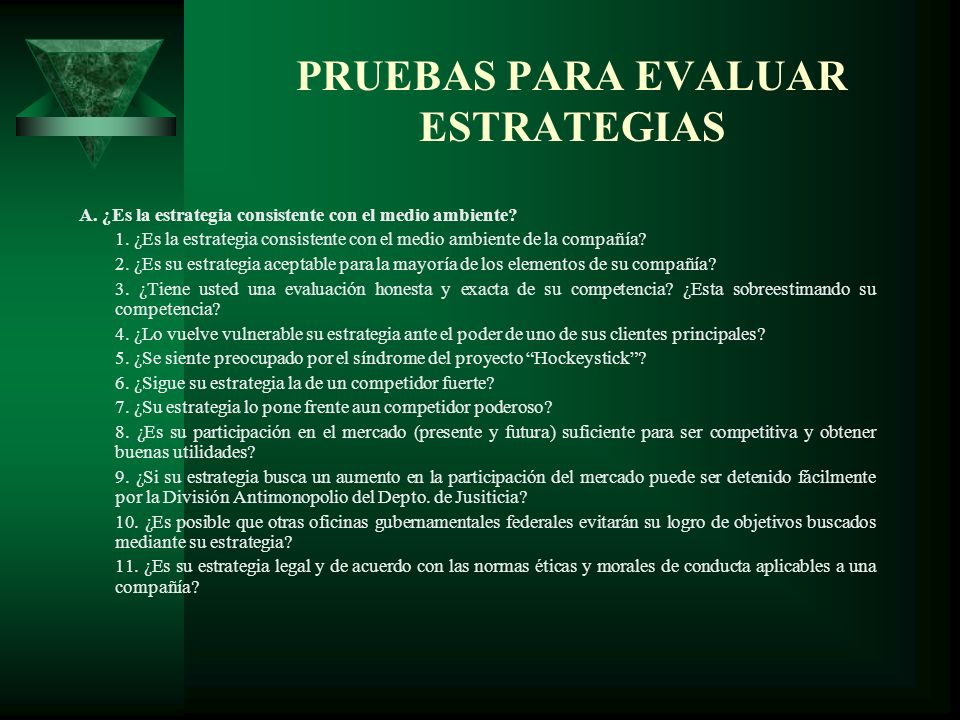 PRUEBAS PARA EVALUAR ESTRATEGIAS

A. ¿Es la estrategia consistente con el medio ambiente?

1. ¿Es la estrategia consistente con el medio ambiente de la compañía?

2. ¿Es su estrategia aceptable para la mayoría de los elementos de su compañía?

3. ¿Tiene usted una evaluación honesta y exacta de su competencia? ¿Esta sobreestimando su competencia?

4. ¿Lo vuelve vulnerable su estrategia ante el poder de uno de sus clientes principales?

5. ¿Se siente preocupado por el síndrome del proyecto “Hockeystick”?

6. ¿Sigue su estrategia la de un competidor fuerte?

7. ¿Su estrategia lo pone frente aun competidor poderoso?

8. ¿Es su participación en el mercado (presente y futura) suficiente para ser competitiva y obtener buenas utilidades?

9. ¿Si su estrategia busca un aumento en la participación del mercado puede ser detenido fácilmente por la División Antimonopolio del Depto. de Jusiticia?

10. ¿Es posible que otras oficinas gubernamentales federales evitarán su logro de objetivos buscados mediante su estrategia?

11. ¿Es su estrategia legal y de acuerdo con las normas éticas y morales de conducta aplicables a una compañía?